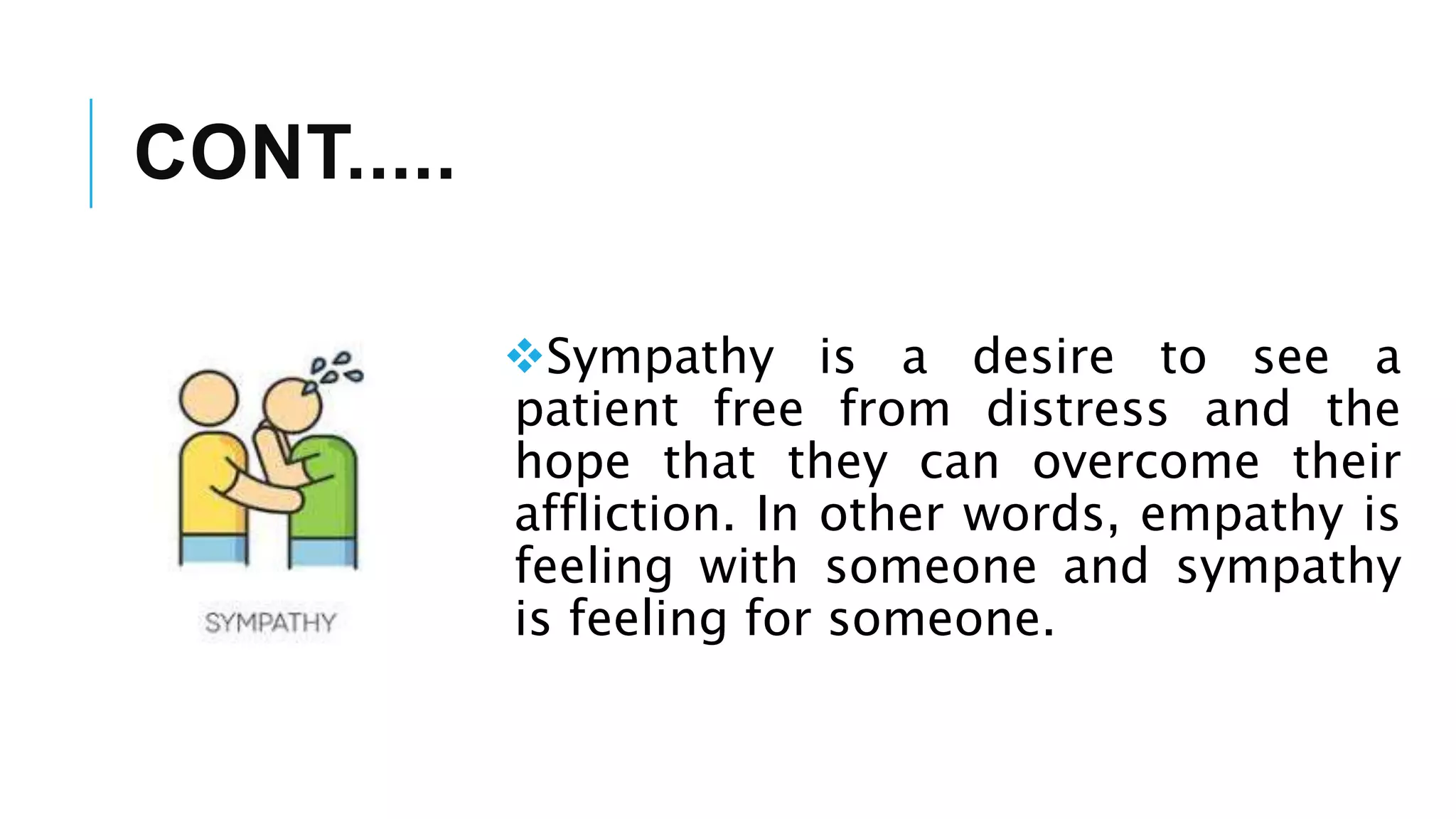 CONT.....

SYMPATHY

❖Sympathy is a desire to see a patient free from distress and the hope that they can overcome their affliction. In other words, empathy is feeling with someone and sympathy is feeling for someone.